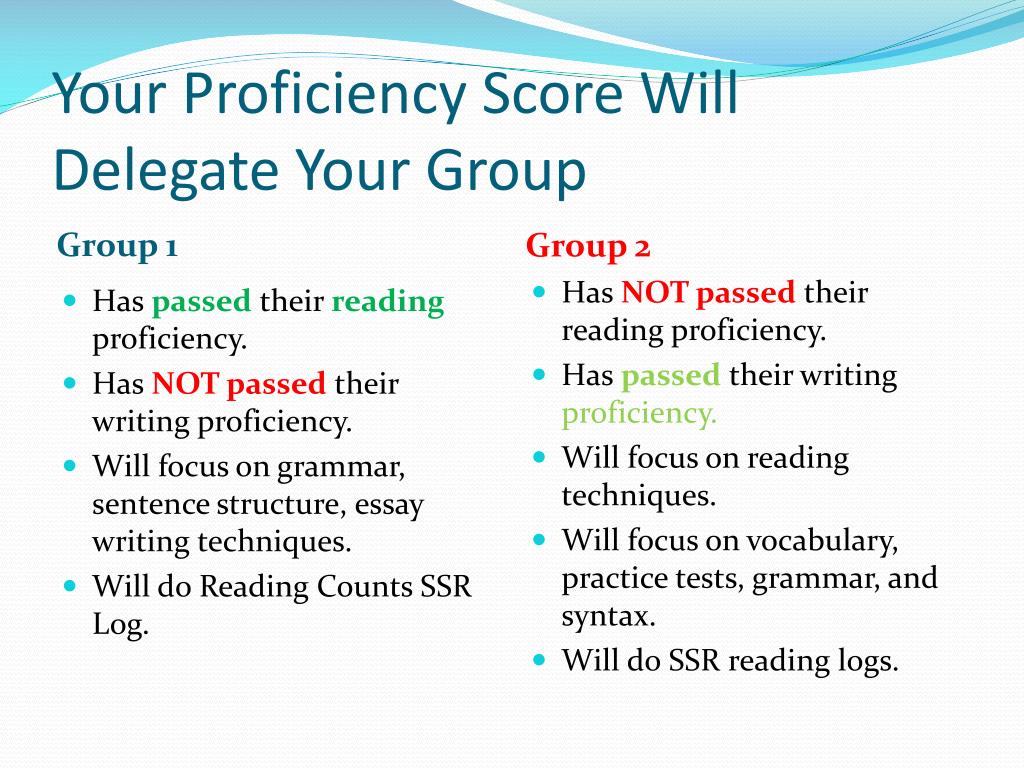 Your Proficiency Score Will Delegate Your Group

Group 1

- Has passed their reading proficiency.
- Has NOT passed their writing proficiency.
- Will focus on grammar, sentence structure, essay writing techniques.
- Will do Reading Counts SSR Log.

Group 2

- Has NOT passed their reading proficiency.
- Has passed their writing proficiency.
- Will focus on reading techniques.
- Will focus on vocabulary, practice tests, grammar, and syntax.
- Will do SSR reading logs.